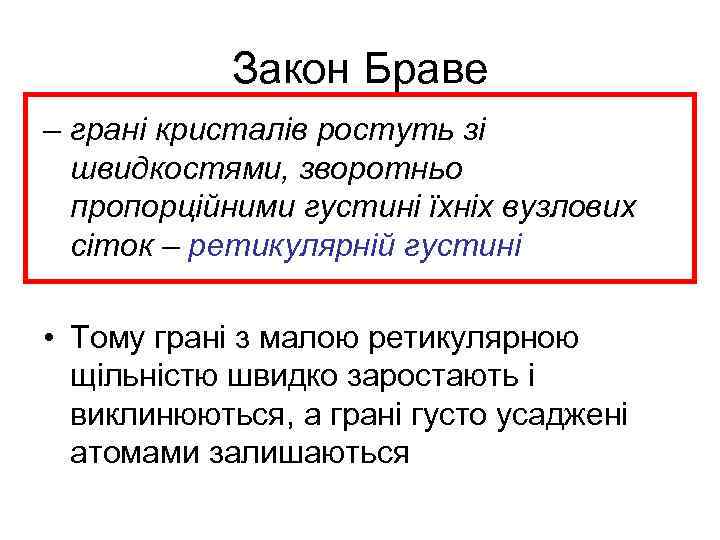 Закон Браве

– грані кристалів ростуть зі швидкостями, зворотньо пропорційними густині їхніх вузлових сіток – ретикулярній густині

• Тому грані з малою ретикулярною щільністю швидко заростають і виклинюються, а грані густо усаджені атомами залишаються